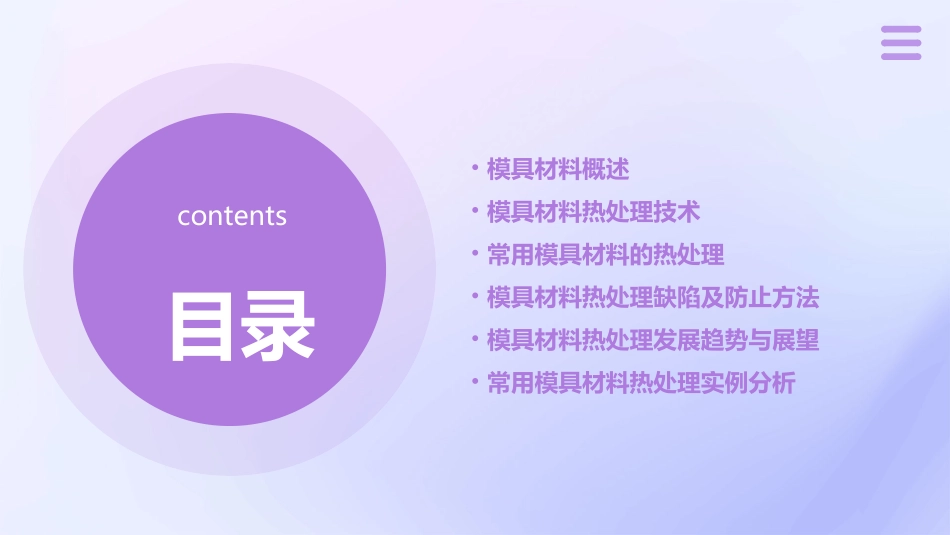 contents

目录

• 模具材料概述
• 模具材料热处理技术
• 常用模具材料的热处理
• 模具材料热处理缺陷及防止方法
• 模具材料热处理发展趋势与展望
• 常用模具材料热处理实例分析